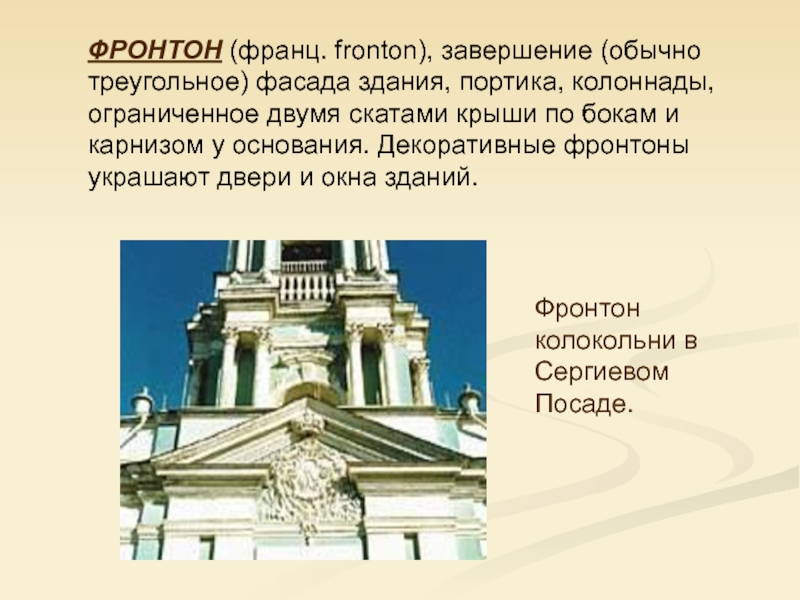 ФРОНТОН (франц. fronton), завершение (обычно треугольное) фасада здания, портика, колоннады, ограниченное двумя скатами крыши по бокам и карнизом у основания. Декоративные фронтоны украшают двери и окна зданий.

Фронтон колокольни в Сергиевом Посаде.